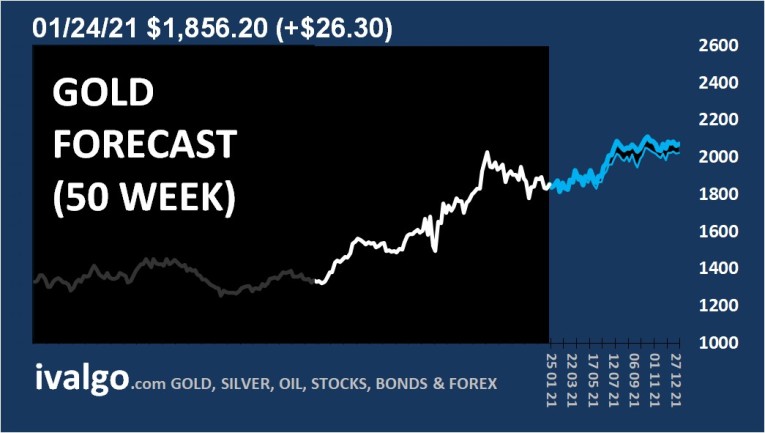 01/24/21 $1,856.20 (+$26.30)

GOLD FORECAST (50 WEEK)

2600
2400
2200
2000
1800
1600
1400
1200
1000

25 01 21
22 03 21
17 05 21
12 07 21
06 09 21
01 11 21
27 12 21

ivalgo.com GOLD, SILVER, OIL, STOCKS, BONDS & FOREX